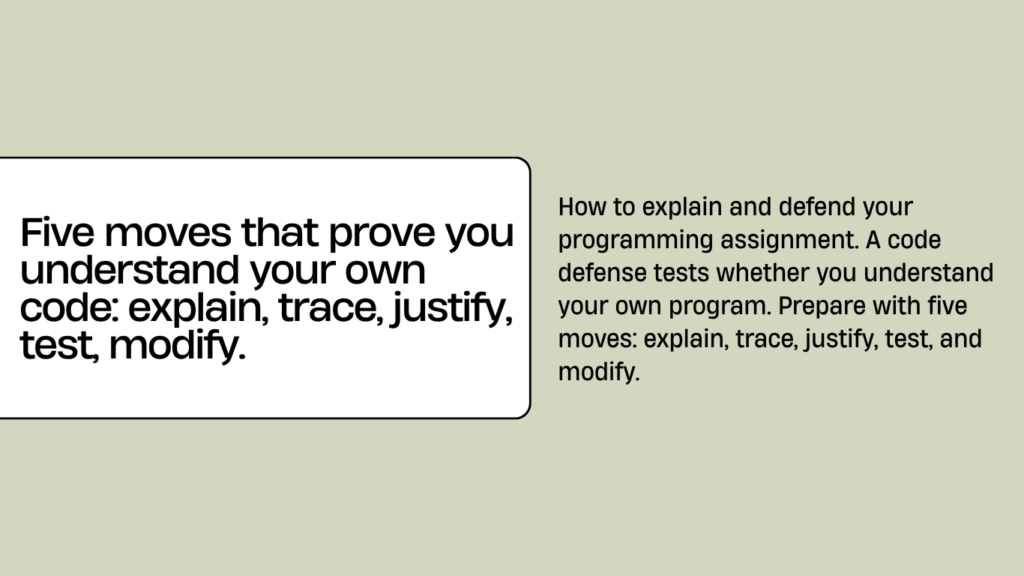 Five moves that prove you understand your own code: explain, trace, justify, test, modify.

How to explain and defend your programming assignment. A code defense tests whether you understand your own program. Prepare with five moves: explain, trace, justify, test, and modify.